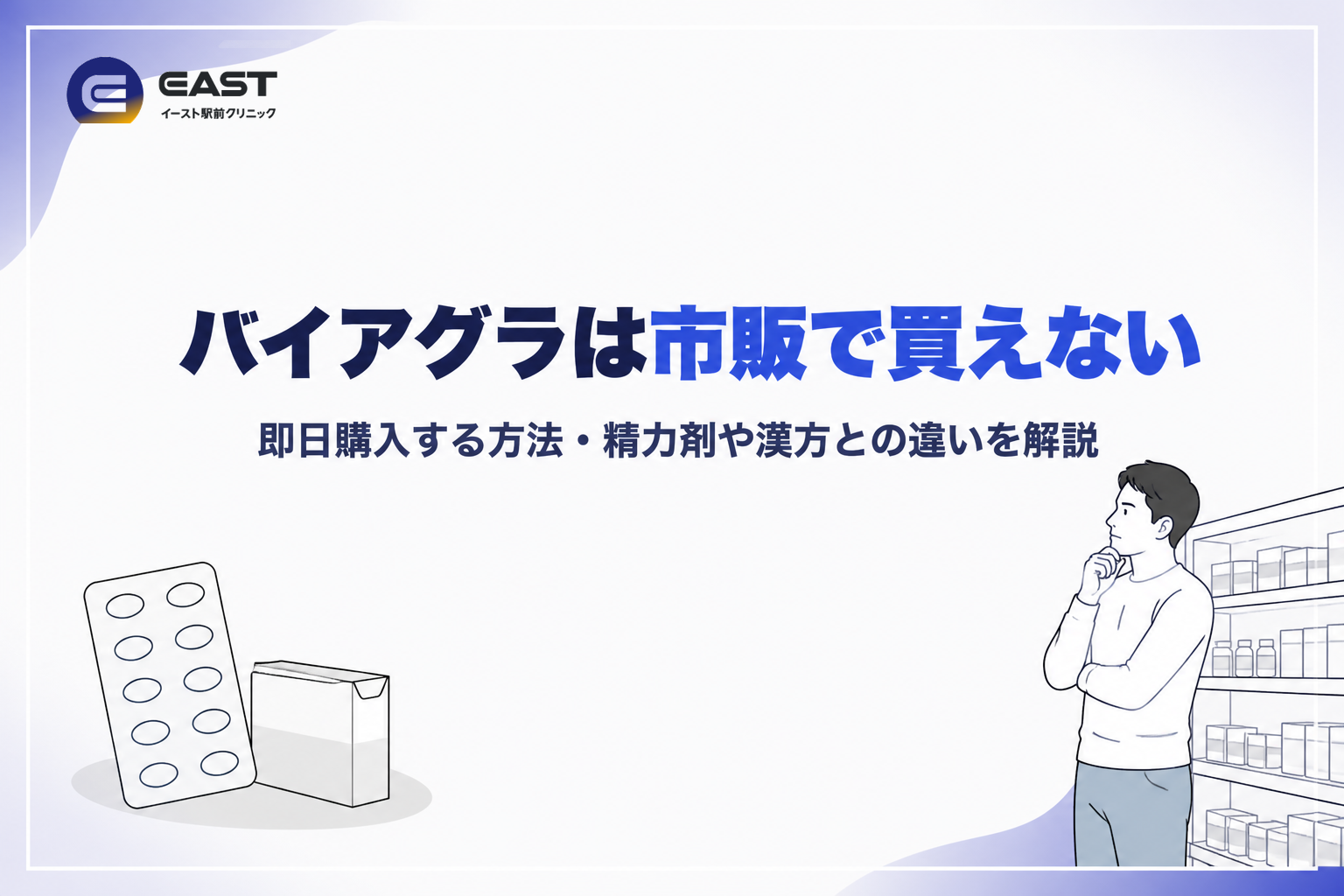 EAST
イースト駅前クリニック

バイアグラは市販で買えない

即日購入する方法・精力剤や漢方との違いを解説